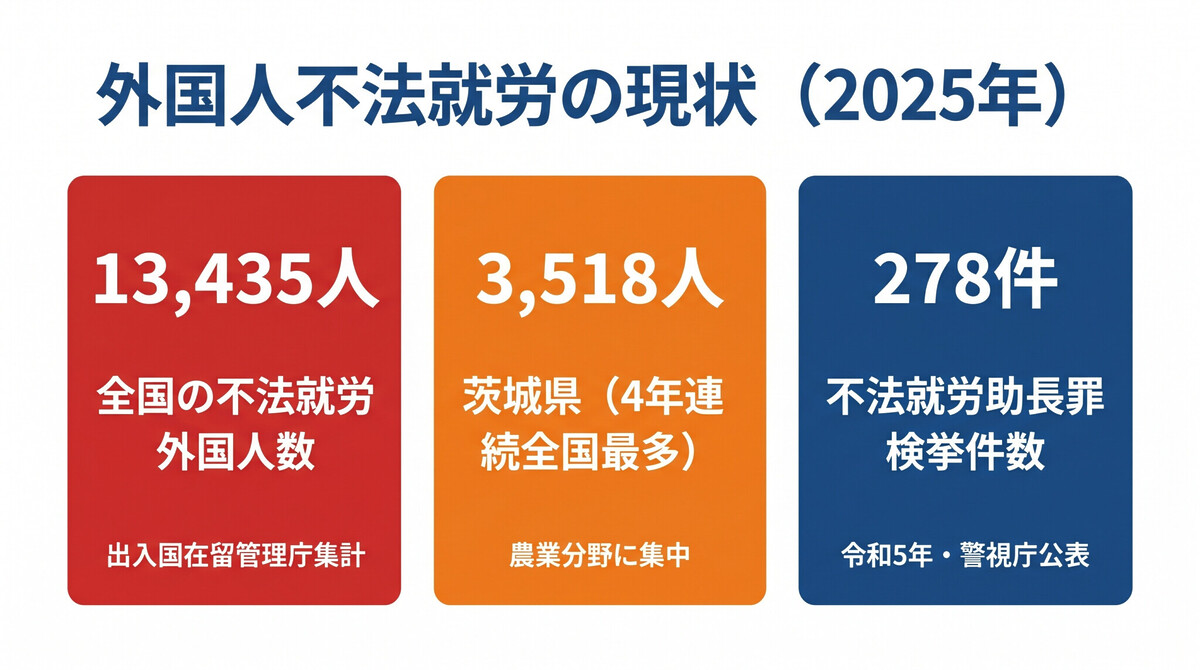 外国人不法就労の現状（2025年）

13,435人

全国の不法就労外国人数

出入国在留管理庁集計

3,518人

茨城県（4年連続全国最多）

農業分野に集中

278件

不法就労助長罪検挙件数

令和5年・警視庁公表